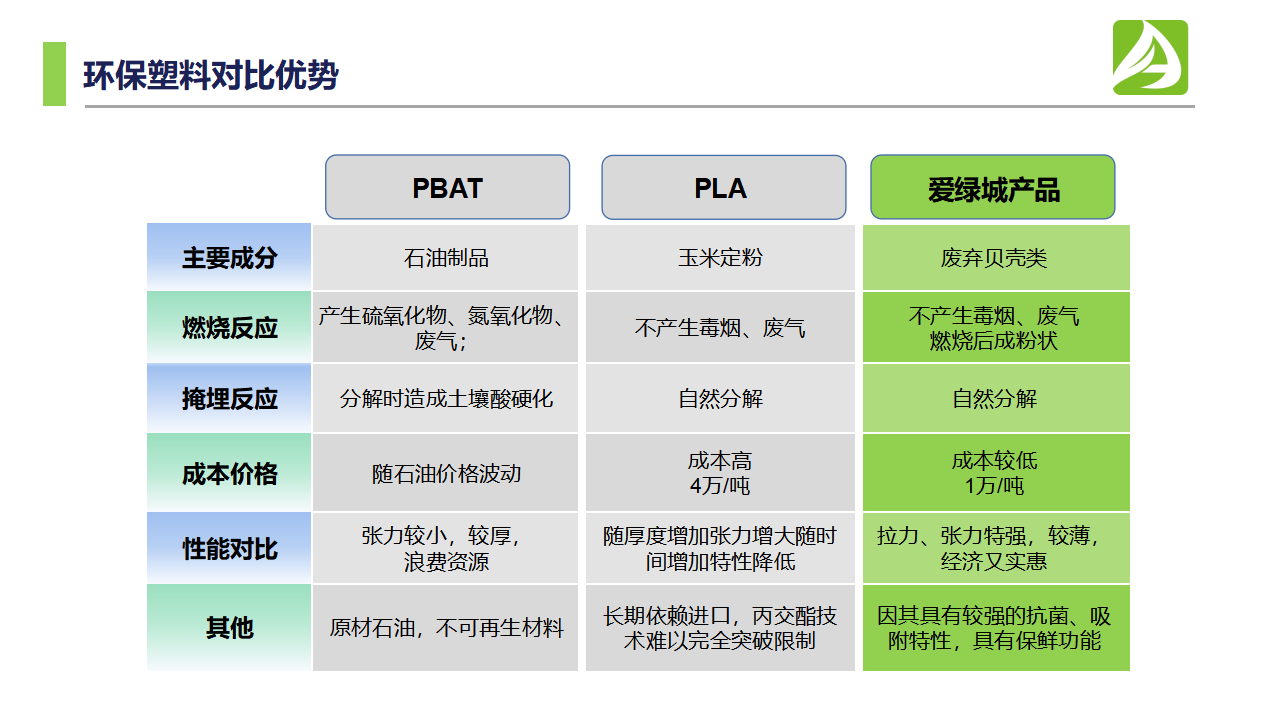 环保塑料对比优势

| | PBAT | PLA | 爱绿城产品 |
|---|---|---|---|
| 主要成分 | 石油制品 | 玉米定粉 | 废弃贝壳类 |
| 燃烧反应 | 产生硫氧化物、氮氧化物、废气； | 不产生毒烟、废气 | 不产生毒烟、废气 燃烧后成粉状 |
| 掩埋反应 | 分解时造成土壤酸硬化 | 自然分解 | 自然分解 |
| 成本价格 | 随石油价格波动 | 成本高 4万/吨 | 成本较低 1万/吨 |
| 性能对比 | 张力较小，较厚，浪费资源 | 随厚度增加张力增大随时间增加特性降低 | 拉力、张力特强，较薄，经济又实惠 |
| 其他 | 原材石油，不可再生材料 | 长期依赖进口，丙交酯技术难以完全突破限制 | 因其具有较强的抗菌、吸附特性，具有保鲜功能 |